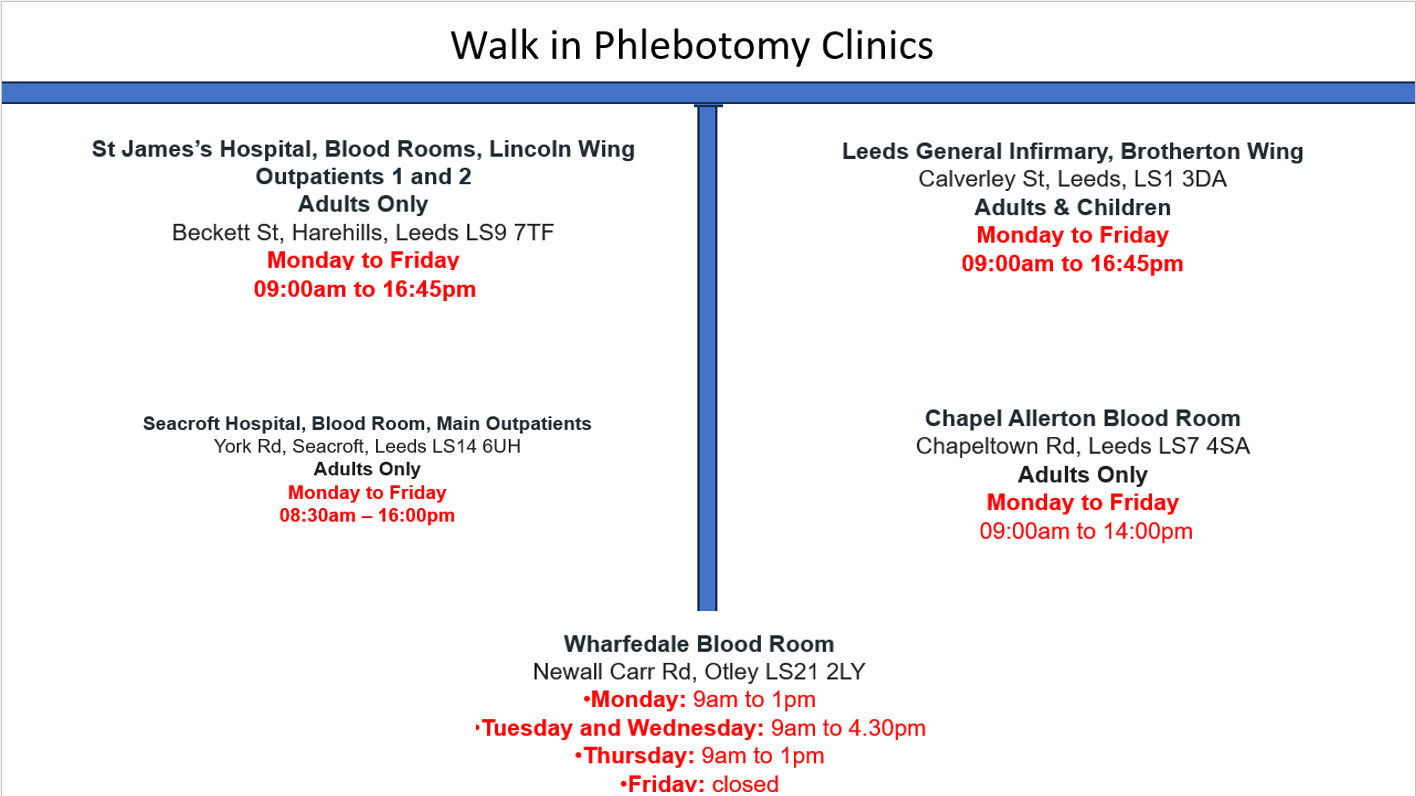 Walk in Phlebotomy Clinics

St James's Hospital, Blood Rooms, Lincoln Wing
Outpatients 1 and 2
Adults Only
Beckett St, Harehills, Leeds LS9 7TF
Monday to Friday
09:00am to 16:45pm

Seacroft Hospital, Blood Room, Main Outpatients
York Rd, Seacroft, Leeds LS14 6UH
Adults Only
Monday to Friday
08:30am – 16:00pm

Leeds General Infirmary, Brotherton Wing
Calverley St, Leeds, LS1 3DA
Adults & Children
Monday to Friday
09:00am to 16:45pm

Chapel Allerton Blood Room
Chapeltown Rd, Leeds LS7 4SA
Adults Only
Monday to Friday
09:00am to 14:00pm

Wharfedale Blood Room
Newall Carr Rd, Otley LS21 2LY
•Monday: 9am to 1pm
•Tuesday and Wednesday: 9am to 4.30pm
•Thursday: 9am to 1pm
•Friday: closed